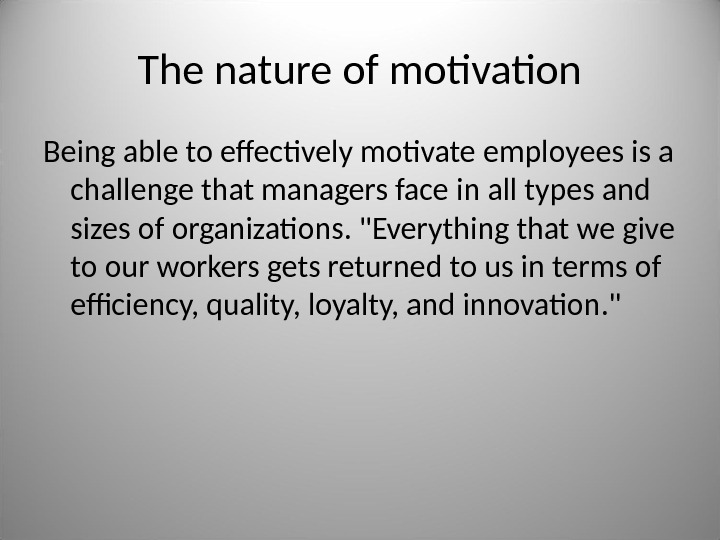 The nature of motivation

Being able to effectively motivate employees is a challenge that managers face in all types and sizes of organizations. "Everything that we give to our workers gets returned to us in terms of efficiency, quality, loyalty, and innovation."